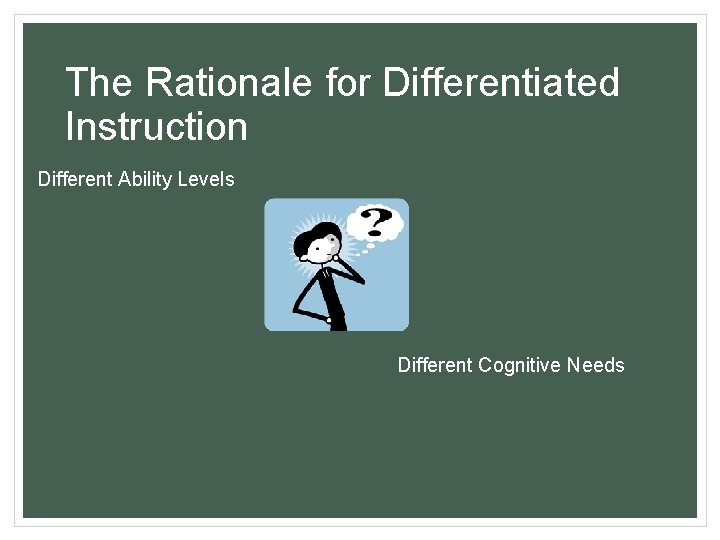 The Rationale for Differentiated Instruction

Different Ability Levels

?

Different Cognitive Needs